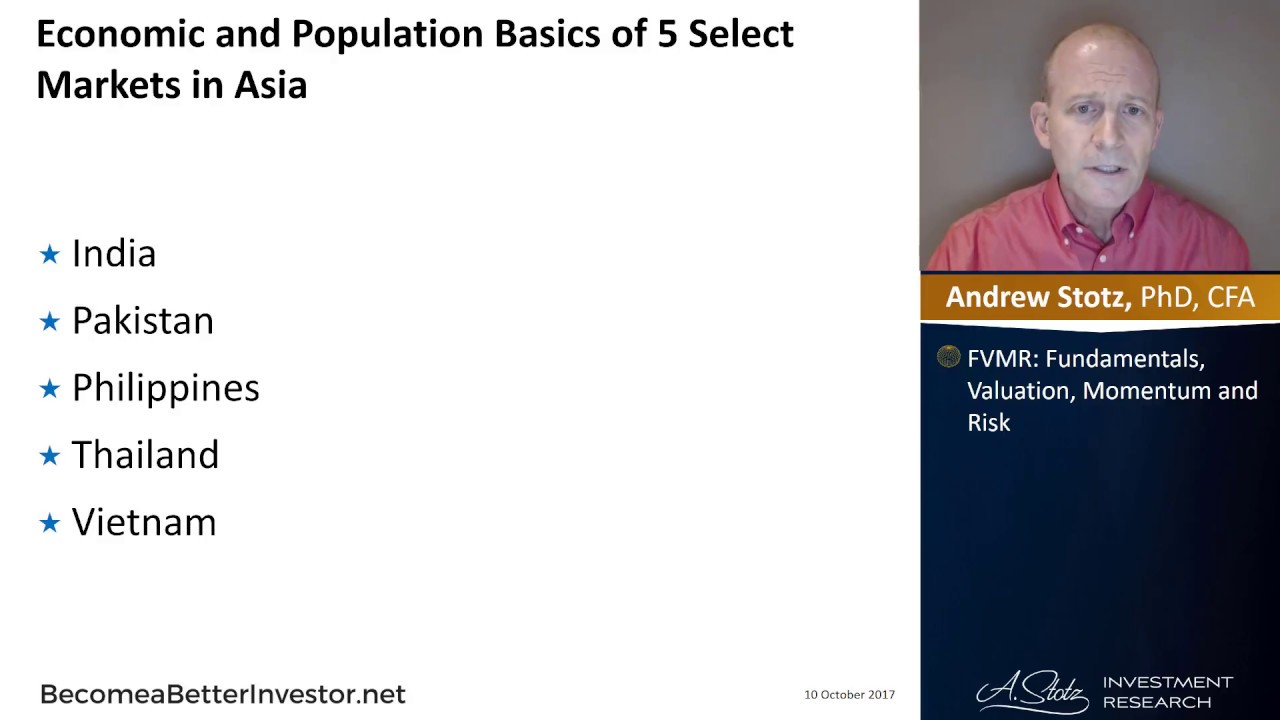 Economic and Population Basics of 5 Select Markets in Asia

★ India
★ Pakistan
★ Philippines
★ Thailand
★ Vietnam

BecomeaBetterInvestor.net

10 October 2017

Andrew Stotz, PhD, CFA

FVMR: Fundamentals, Valuation, Momentum and Risk

A. Stotz INVESTMENT RESEARCH